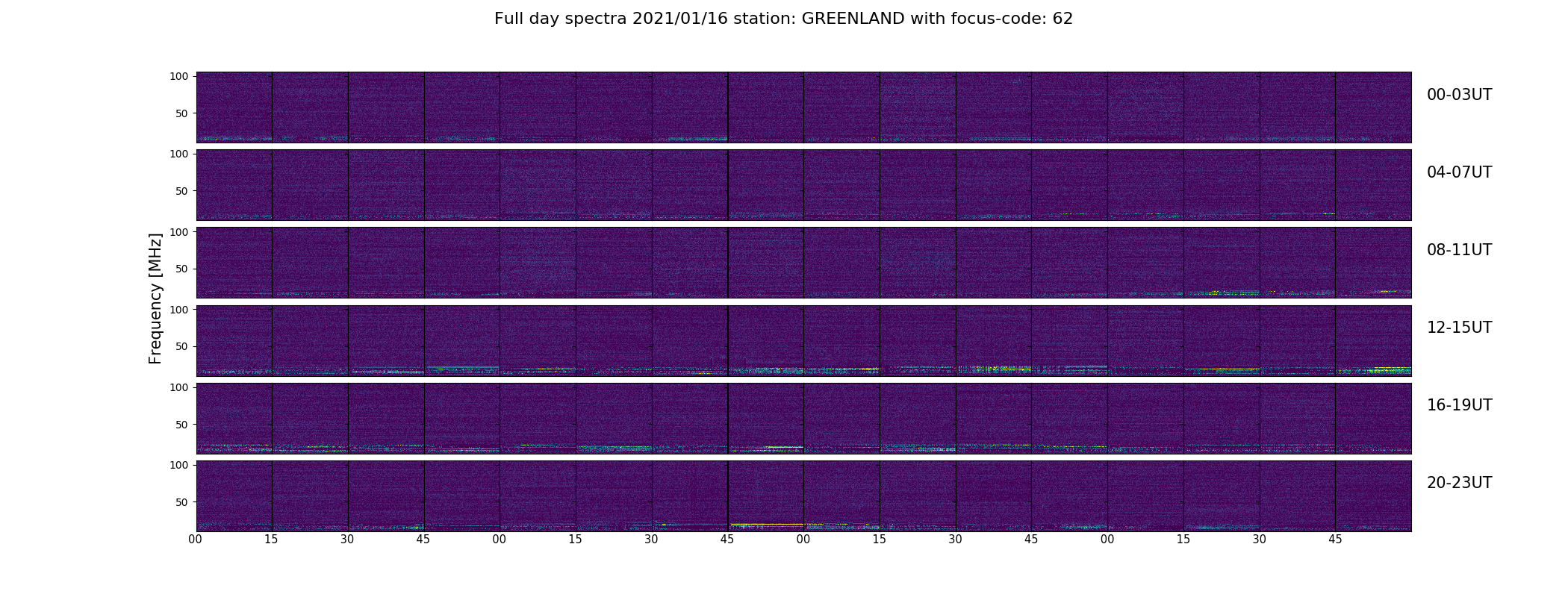 Full day spectra 2021/01/16 station: GREENLAND with focus-code: 62

Frequency [MHz]

100
50
00-03UT

100
50
04-07UT

100
50
08-11UT

100
50
12-15UT

100
50
16-19UT

100
50
20-23UT

00 15 30 45 00 15 30 45 00 15 30 45 00 15 30 45